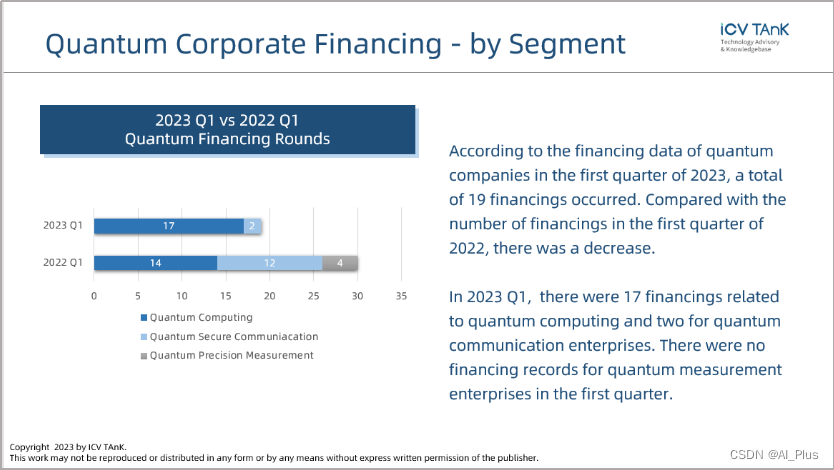 Quantum Corporate Financing - by Segment

iCV TAnK
Technology Advisory & Knowledgebase

2023 Q1 vs 2022 Q1
Quantum Financing Rounds

2023 Q1
17
2
2022 Q1
14
12
4
0
5
10
15
20
25
30
35

Quantum Computing
Quantum Secure Communiacation
Quantum Precision Measurement

According to the financing data of quantum companies in the first quarter of 2023, a total of 19 financings occurred. Compared with the number of financings in the first quarter of 2022, there was a decrease.

In 2023 Q1, there were 17 financings related to quantum computing and two for quantum communication enterprises. There were no financing records for quantum measurement enterprises in the first quarter.

Copyright 2023 by ICV TAnK.
This work may not be reproduced or distributed in any form or by any means without express written permission of the publisher.

CSDN @AI_Plus